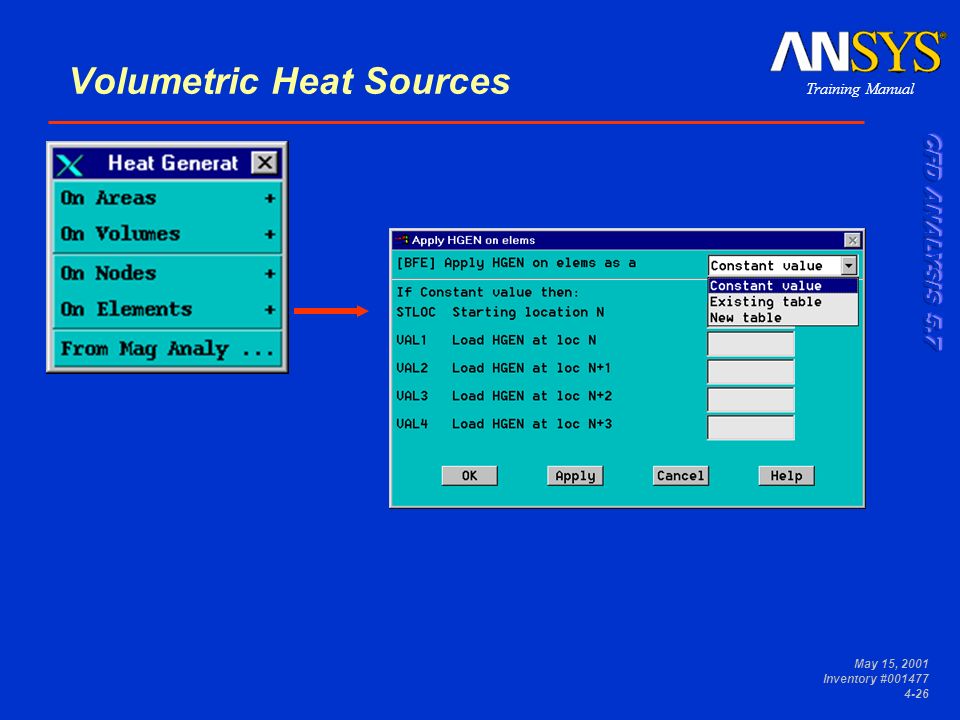 Volumetric Heat Sources

ANSYS®
Training Manual

CFD ANALYSIS 5.7

Heat Generat
On Areas +
On Volumes +
On Nodes +
On Elements +
From Mag Analy ...

Apply HGEN on elems
[BFE] Apply HGEN on elems as a
Constant value
Constant value
Existing table
New table
If Constant value then:
STLOC Starting location N
VAL1 Load HGEN at loc N
VAL2 Load HGEN at loc N+1
VAL3 Load HGEN at loc N+2
VAL4 Load HGEN at loc N+3
OK
Apply
Cancel
Help

May 15, 2001
Inventory #001477
4-26